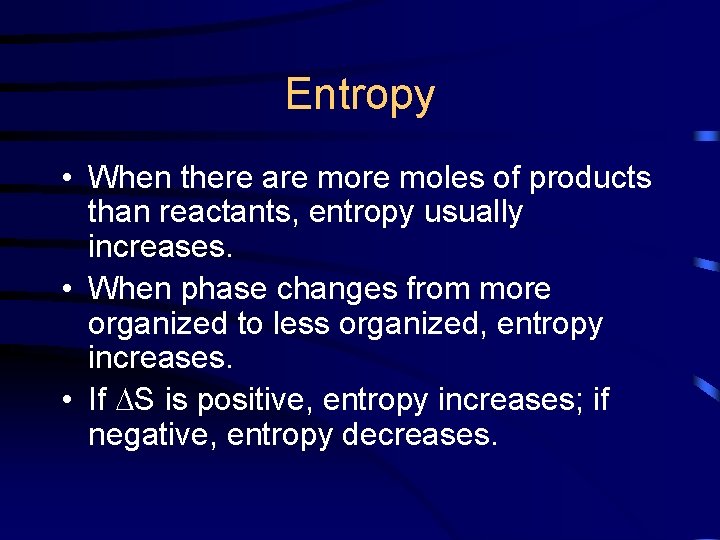 Entropy

• When there are more moles of products than reactants, entropy usually increases.
• When phase changes from more organized to less organized, entropy increases.
• If $\Delta S$ is positive, entropy increases; if negative, entropy decreases.